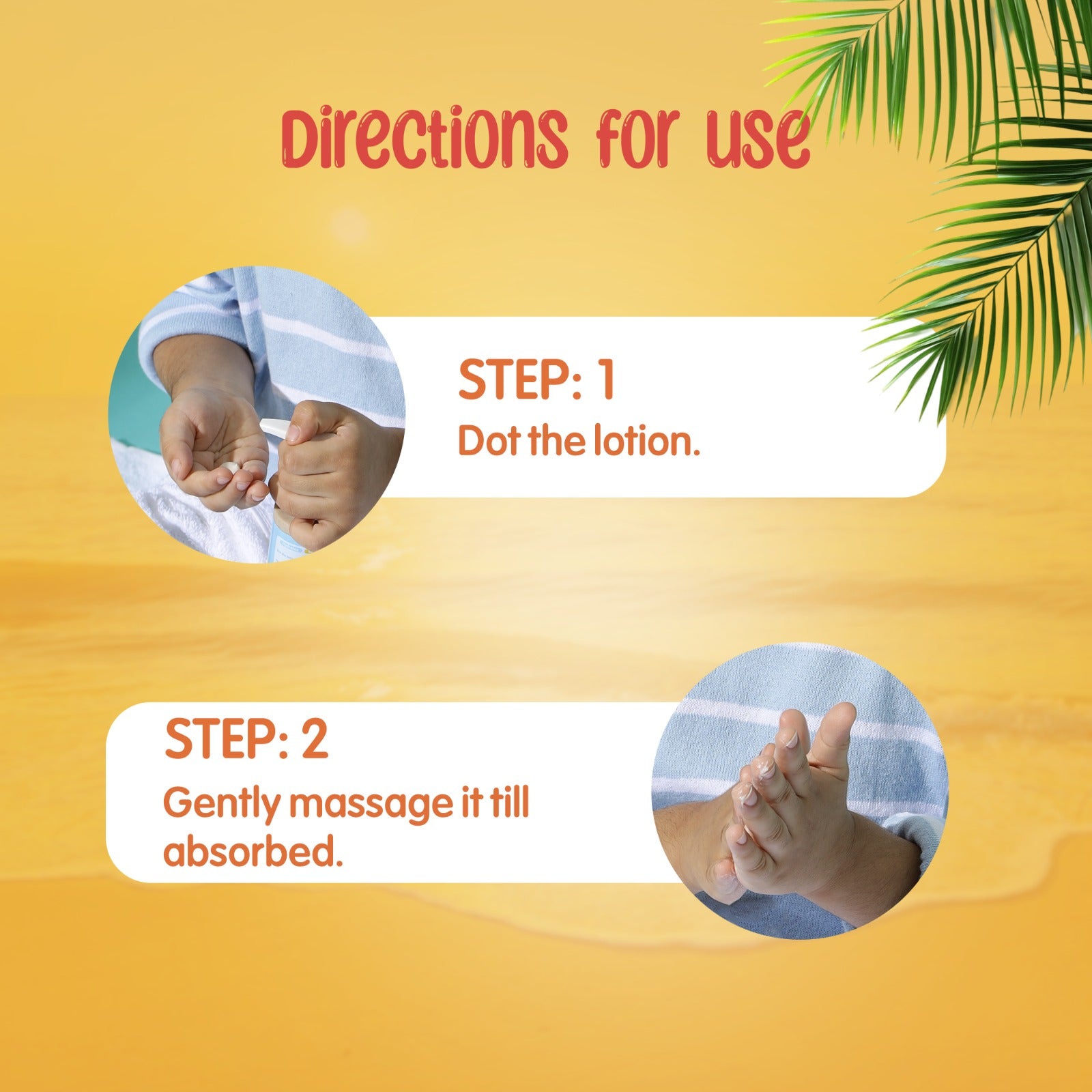 Directions for use

STEP: 1
Dot the lotion.

STEP: 2
Gently massage it till absorbed.